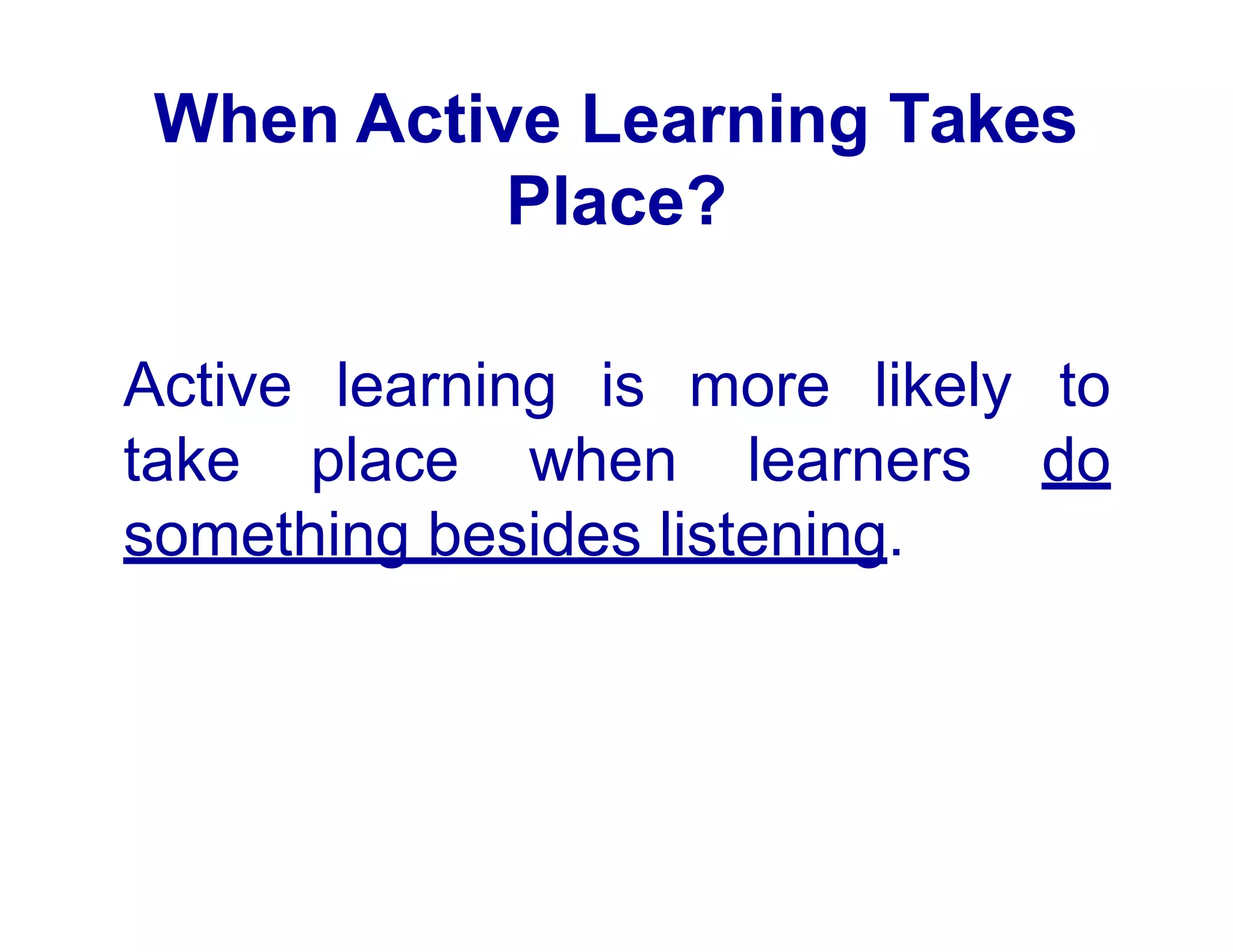 When Active Learning Takes Place?

Active learning is more likely to take place when learners do something besides listening.